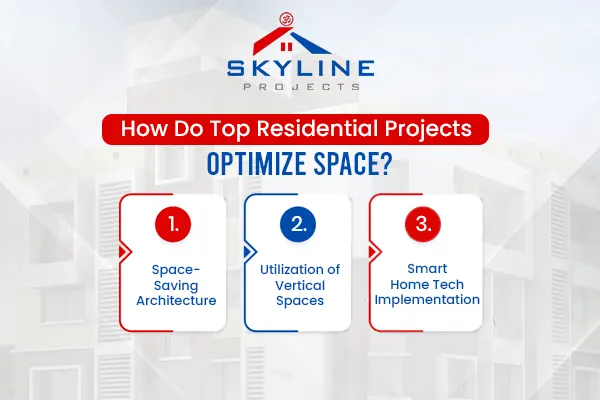 ॐ

SKYLINE
PROJECTS

How Do Top Residential Projects

OPTIMIZE SPACE?

1.

Space-Saving Architecture

2.

Utilization of Vertical Spaces

3.

Smart Home Tech Implementation